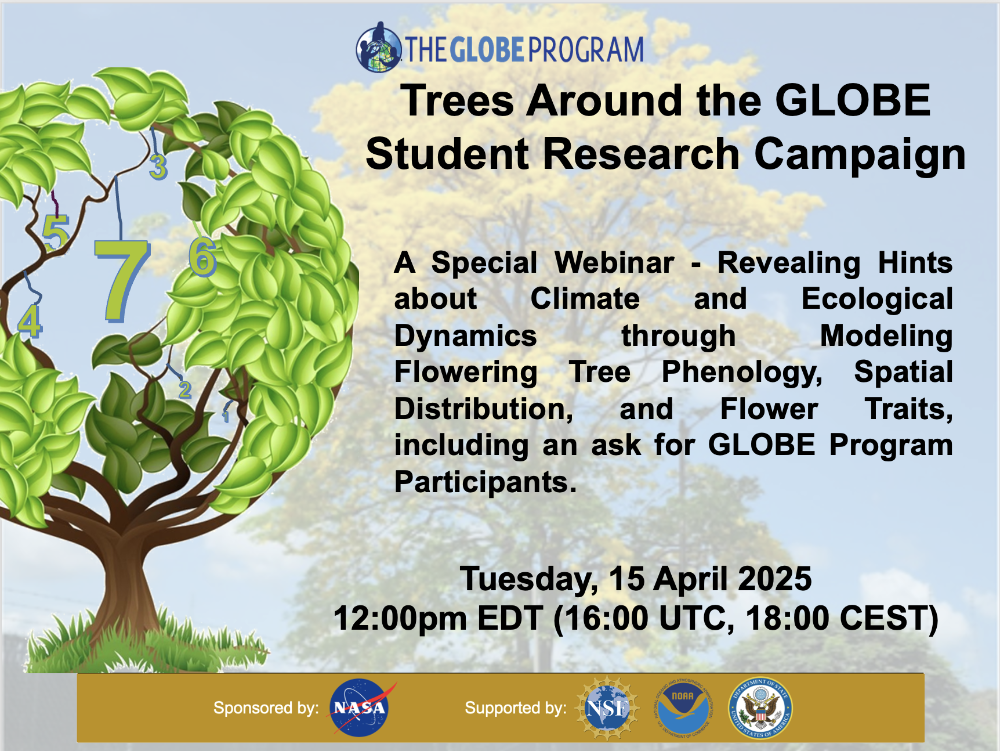 THE GLOBE PROGRAM

Trees Around the GLOBE Student Research Campaign

3
5
7
6
4
2
1

A Special Webinar - Revealing Hints about Climate and Ecological Dynamics through Modeling Flowering Tree Phenology, Spatial Distribution, and Flower Traits, including an ask for GLOBE Program Participants.

Tuesday, 15 April 2025
12:00pm EDT (16:00 UTC, 18:00 CEST)

Sponsored by: NASA

Supported by: NSF NOAA